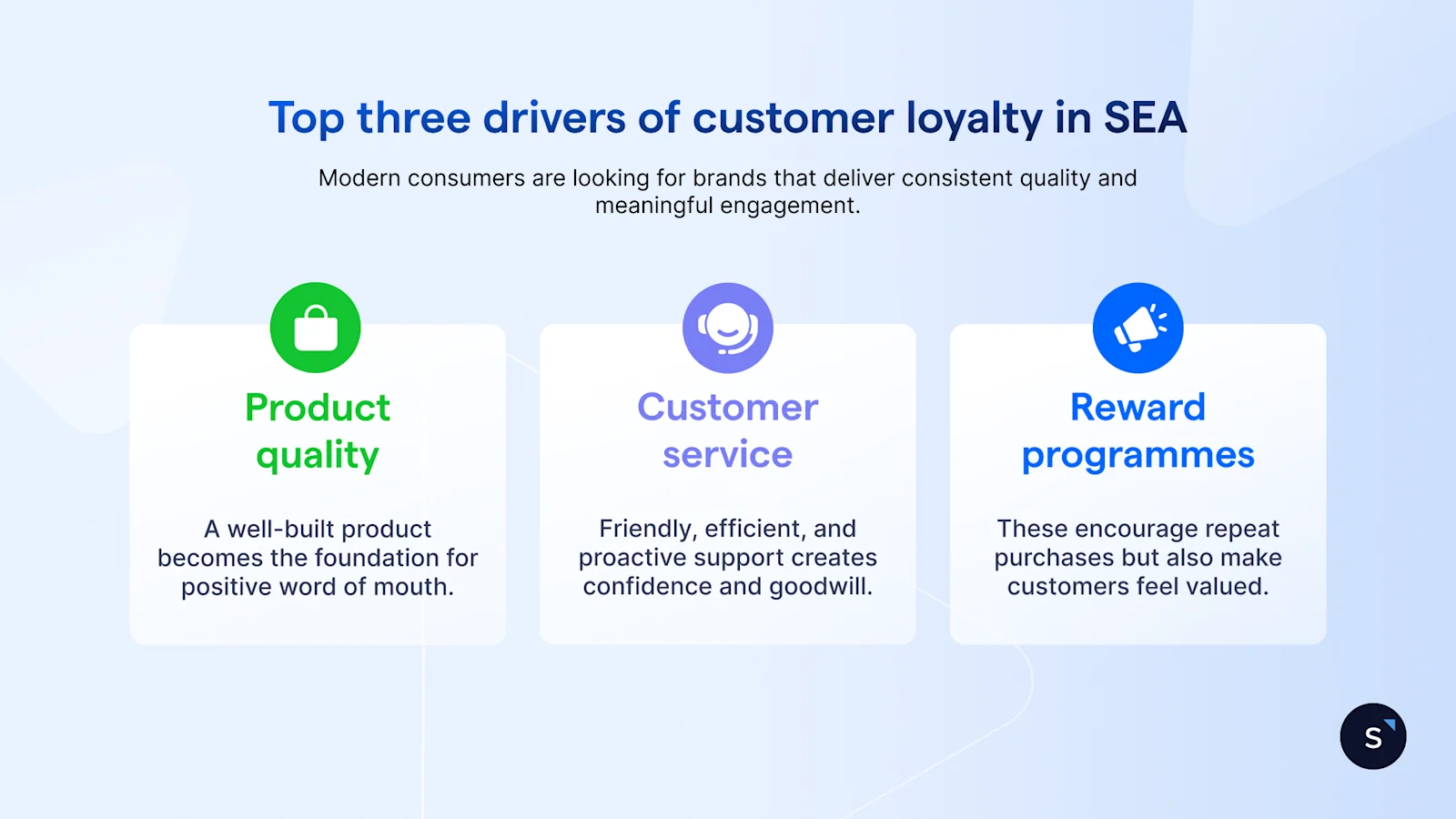 Top three drivers of customer loyalty in SEA

Modern consumers are looking for brands that deliver consistent quality and meaningful engagement.

Product quality

A well-built product becomes the foundation for positive word of mouth.

Customer service

Friendly, efficient, and proactive support creates confidence and goodwill.

Reward programmes

These encourage repeat purchases but also make customers feel valued.

S